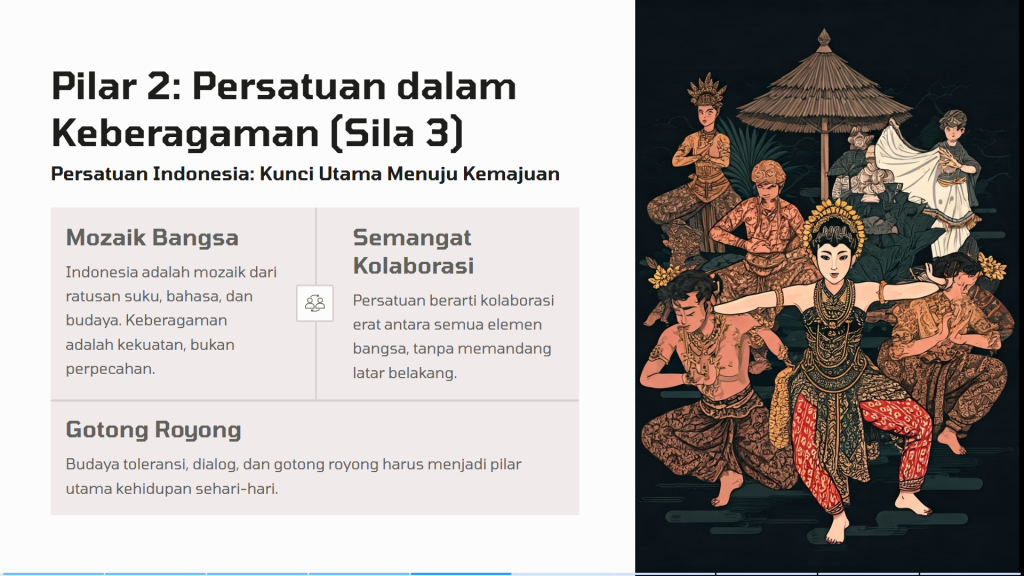 Pilar 2: Persatuan dalam Keberagaman (Sila 3)

Persatuan Indonesia: Kunci Utama Menuju Kemajuan

Mozaik Bangsa

Indonesia adalah mozaik dari ratusan suku, bahasa, dan budaya. Keberagaman adalah kekuatan, bukan perpecahan.

Semangat Kolaborasi

Persatuan berarti kolaborasi erat antara semua elemen bangsa, tanpa memandang latar belakang.

Gotong Royong

Budaya toleransi, dialog, dan gotong royong harus menjadi pilar utama kehidupan sehari-hari.